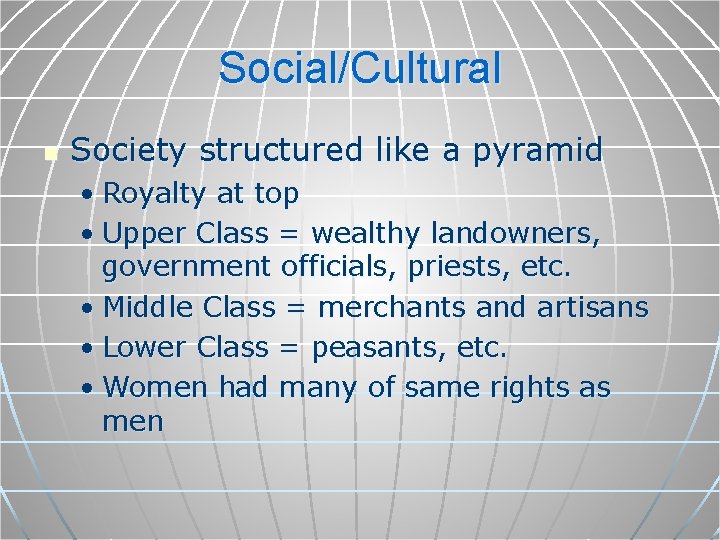 Social/Cultural

Society structured like a pyramid
• Royalty at top
• Upper Class = wealthy landowners, government officials, priests, etc.
• Middle Class = merchants and artisans
• Lower Class = peasants, etc.
• Women had many of same rights as men